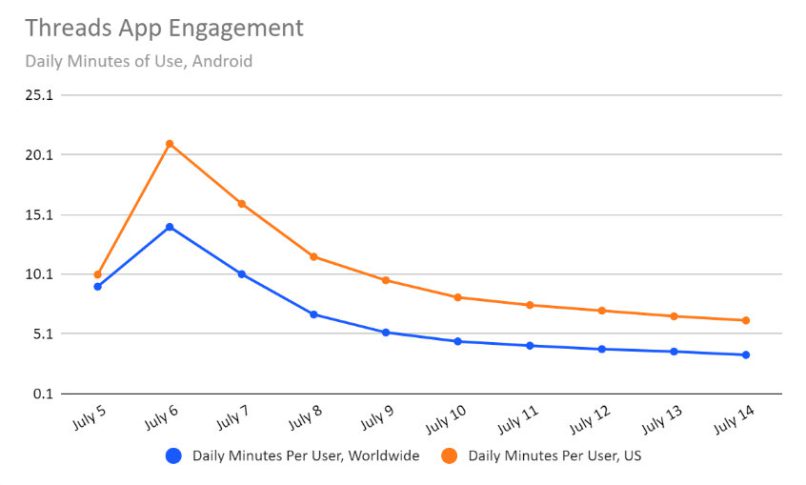 Threads App Engagement
Daily Minutes of Use, Android

25.1
20.1
15.1
10.1
5.1
0.1

July 5
July 6
July 7
July 8
July 9
July 10
July 11
July 12
July 13
July 14

Daily Minutes Per User, Worldwide
Daily Minutes Per User, US